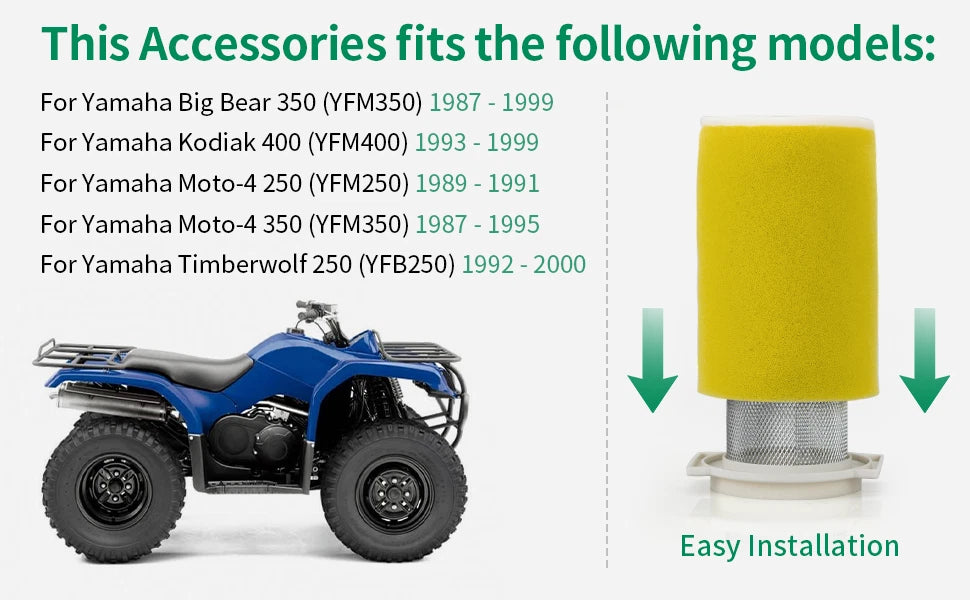 This Accessories fits the following models:

For Yamaha Big Bear 350 (YFM350) 1987 - 1999
For Yamaha Kodiak 400 (YFM400) 1993 - 1999
For Yamaha Moto-4 250 (YFM250) 1989 - 1991
For Yamaha Moto-4 350 (YFM350) 1987 - 1995
For Yamaha Timberwolf 250 (YFB250) 1992 - 2000

Easy Installation